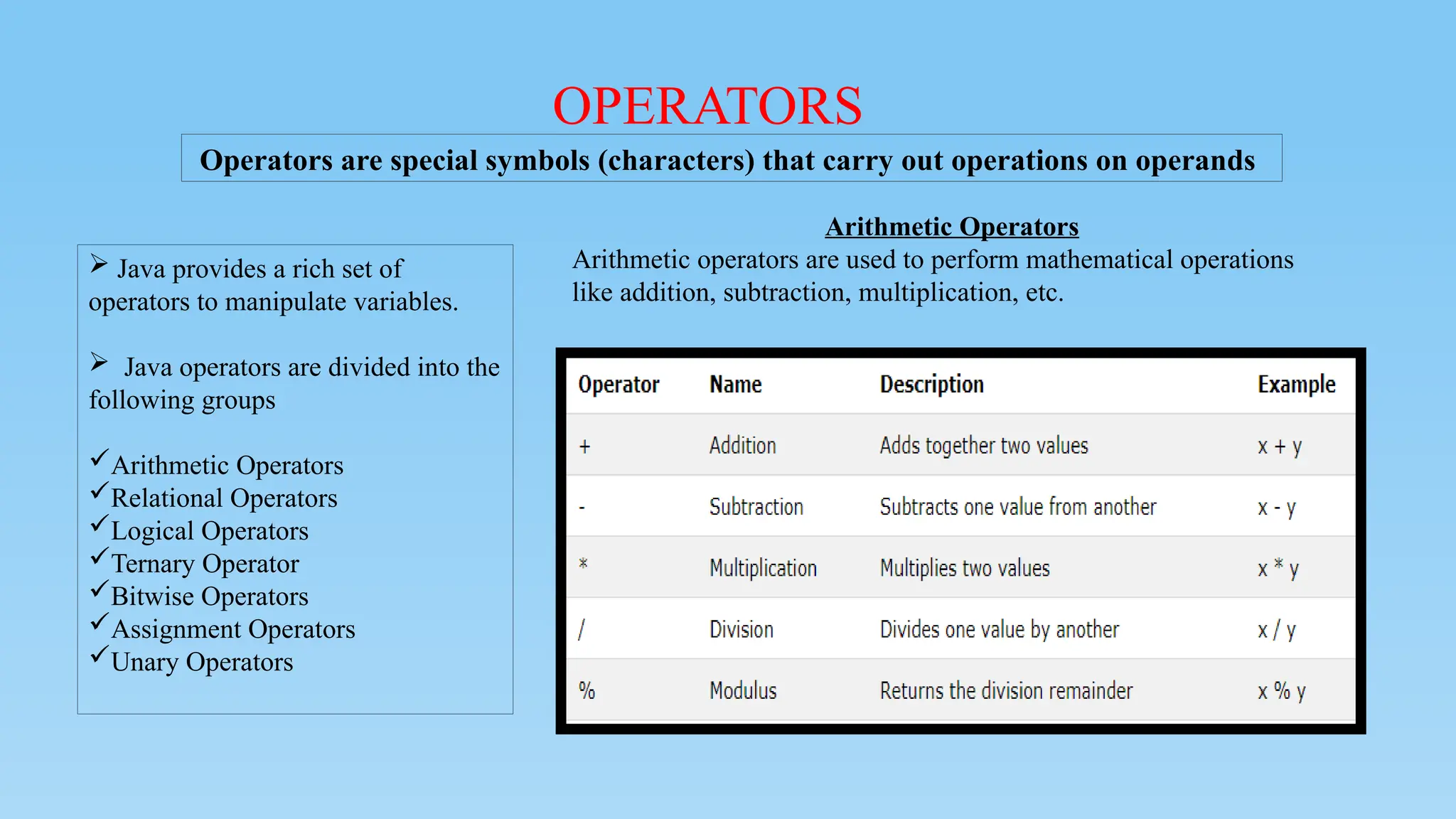 OPERATORS

Operators are special symbols (characters) that carry out operations on operands

➢ Java provides a rich set of operators to manipulate variables.

➢ Java operators are divided into the following groups

✓Arithmetic Operators
✓Relational Operators
✓Logical Operators
✓Ternary Operator
✓Bitwise Operators
✓Assignment Operators
✓Unary Operators

Arithmetic Operators

Arithmetic operators are used to perform mathematical operations like addition, subtraction, multiplication, etc.

| Operator | Name | Description | Example |
|---|---|---|---|
| + | Addition | Adds together two values | x + y |
| - | Subtraction | Subtracts one value from another | x - y |
| * | Multiplication | Multiplies two values | x * y |
| / | Division | Divides one value by another | x / y |
| % | Modulus | Returns the division remainder | x % y |